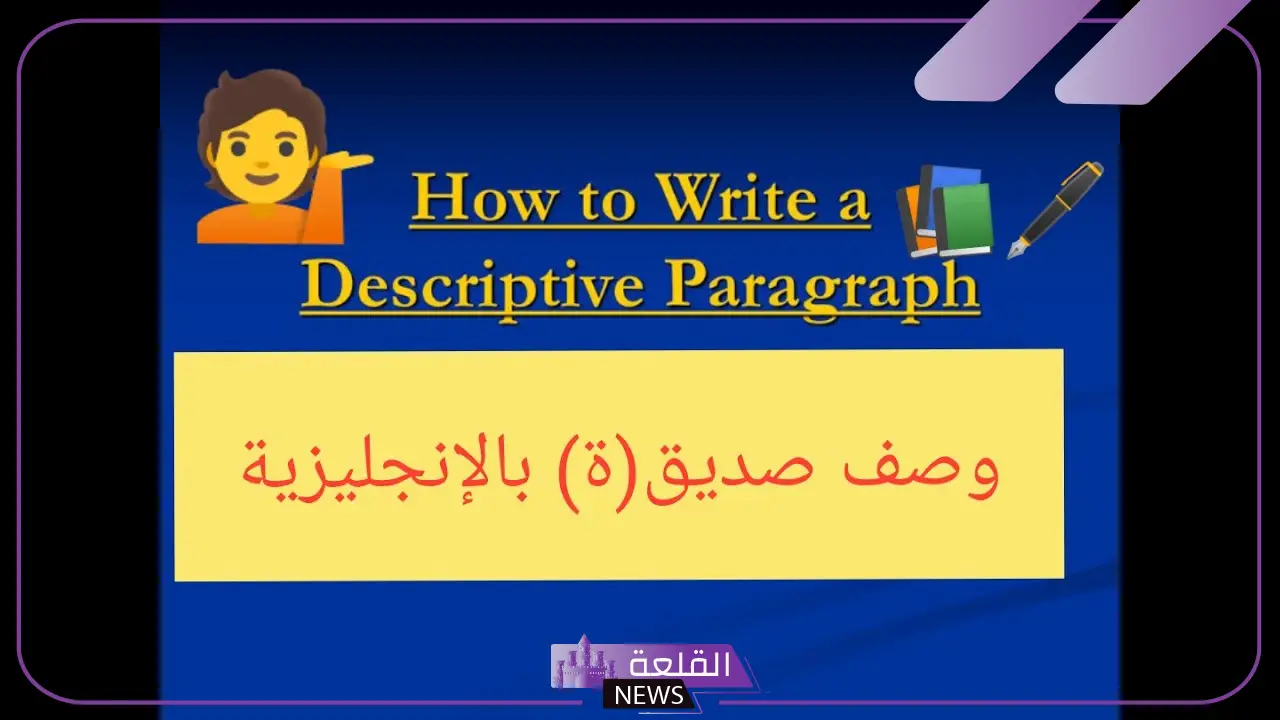 How to Write a Descriptive Paragraph

وصف صديق(ة) بالإنجليزية

القلعة
NEWS